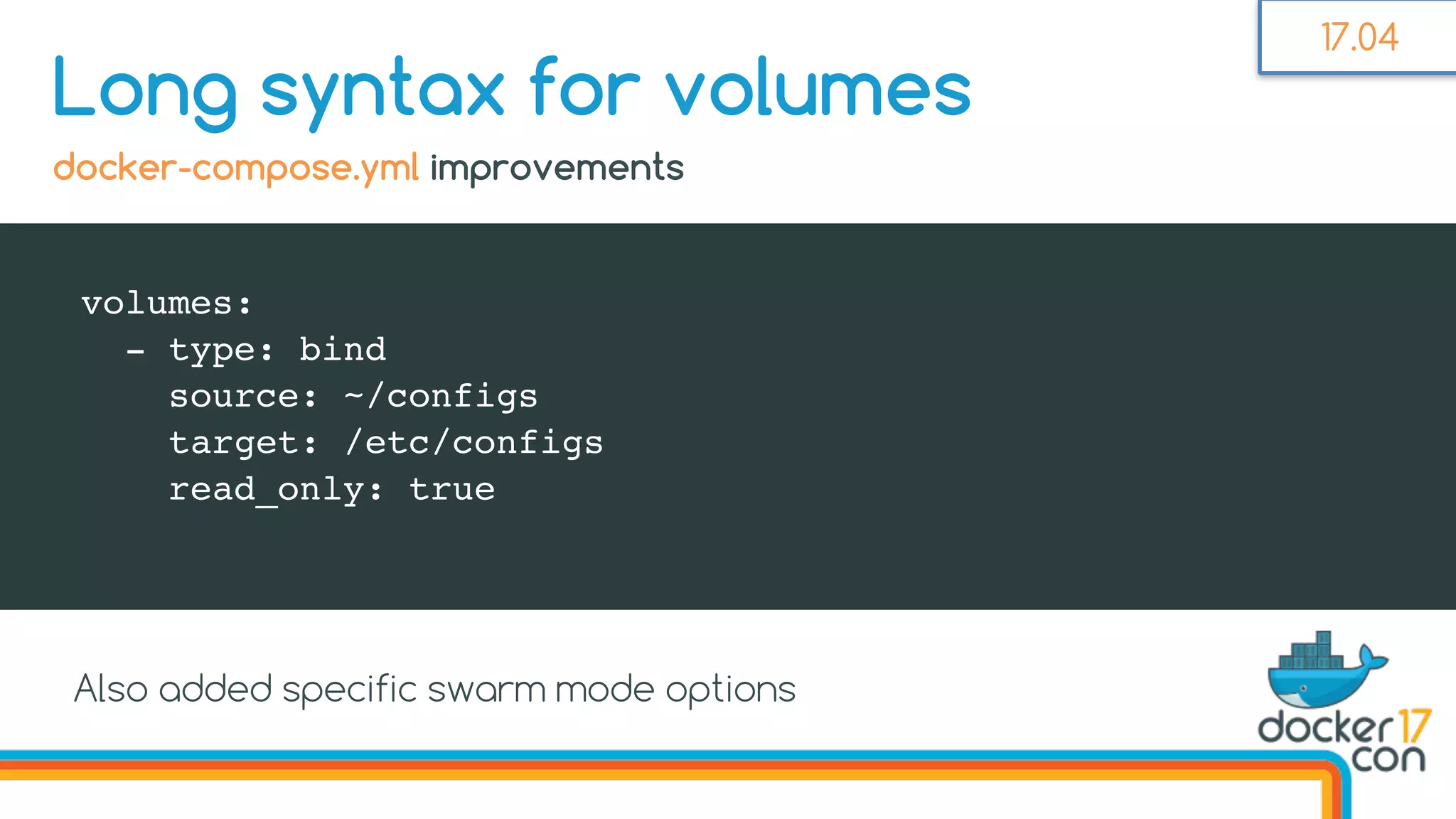 17.04

Long syntax for volumes

docker-compose.yml improvements

volumes:
  - type: bind
    source: ~/configs
    target: /etc/configs
    read_only: true

Also added specific swarm mode options

docker 17 con